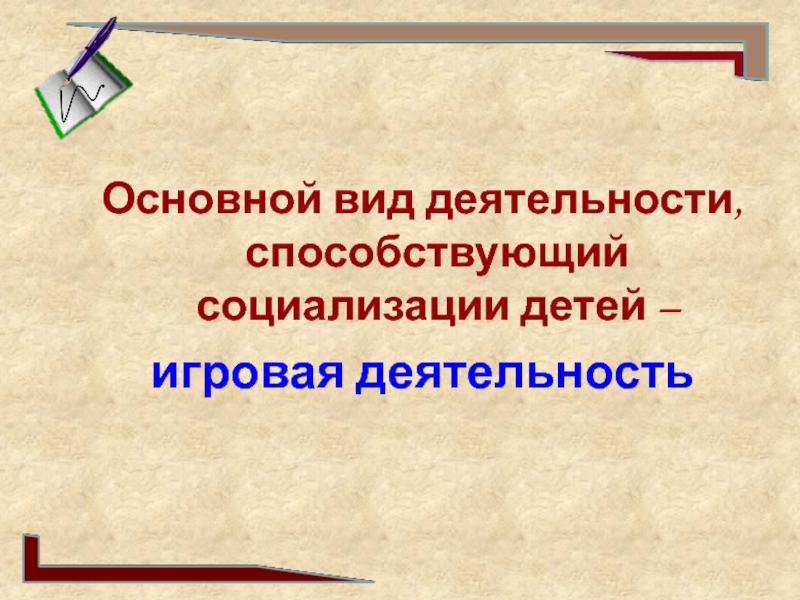 Основной вид деятельности, способствующий социализации детей –
игровая деятельность